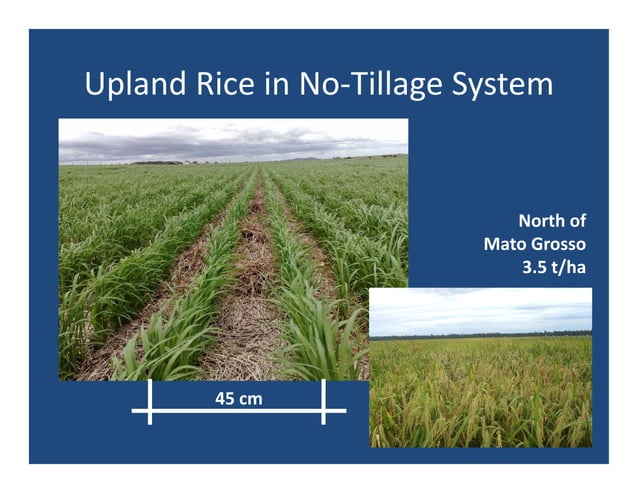 Upland Rice in No-Tillage System

North of
Mato Grosso
3.5 t/ha

45 cm